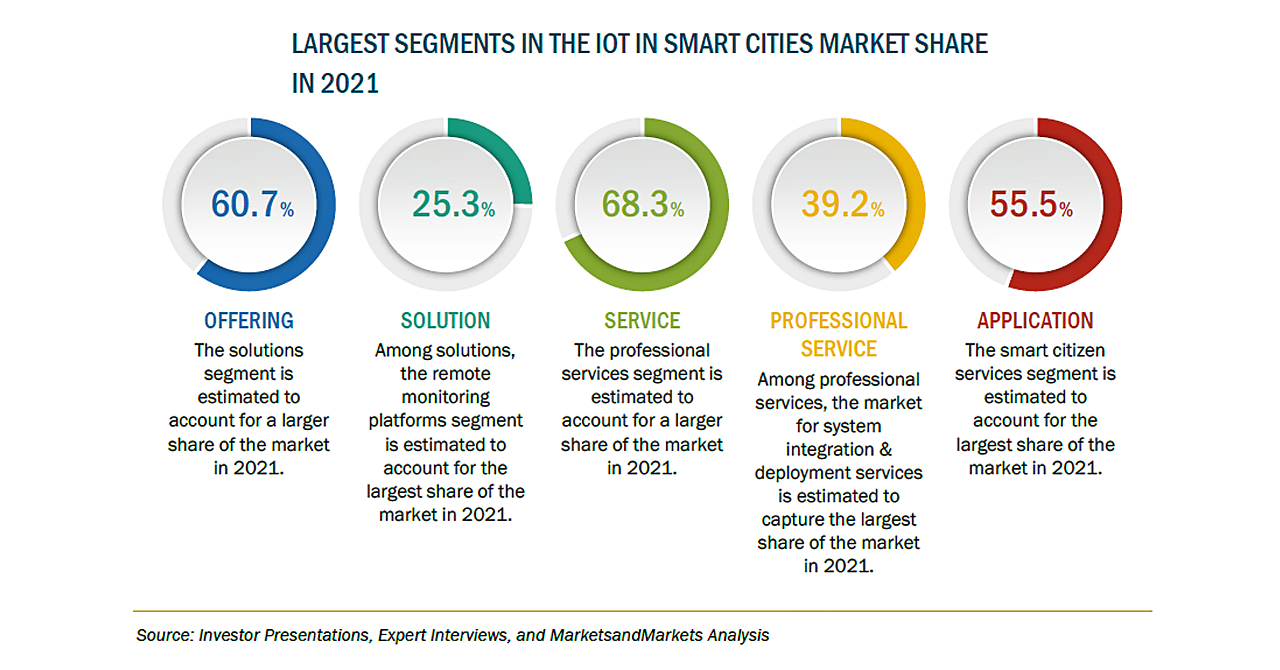 LARGEST SEGMENTS IN THE IOT IN SMART CITIES MARKET SHARE IN 2021

60.7%

OFFERING

The solutions segment is estimated to account for a larger share of the market in 2021.

25.3%

SOLUTION

Among solutions, the remote monitoring platforms segment is estimated to account for the largest share of the market in 2021.

68.3%

SERVICE

The professional services segment is estimated to account for a larger share of the market in 2021.

39.2%

PROFESSIONAL SERVICE

Among professional services, the market for system integration & deployment services is estimated to capture the largest share of the market in 2021.

55.5%

APPLICATION

The smart citizen services segment is estimated to account for the largest share of the market in 2021.

Source: Investor Presentations, Expert Interviews, and MarketsandMarkets Analysis